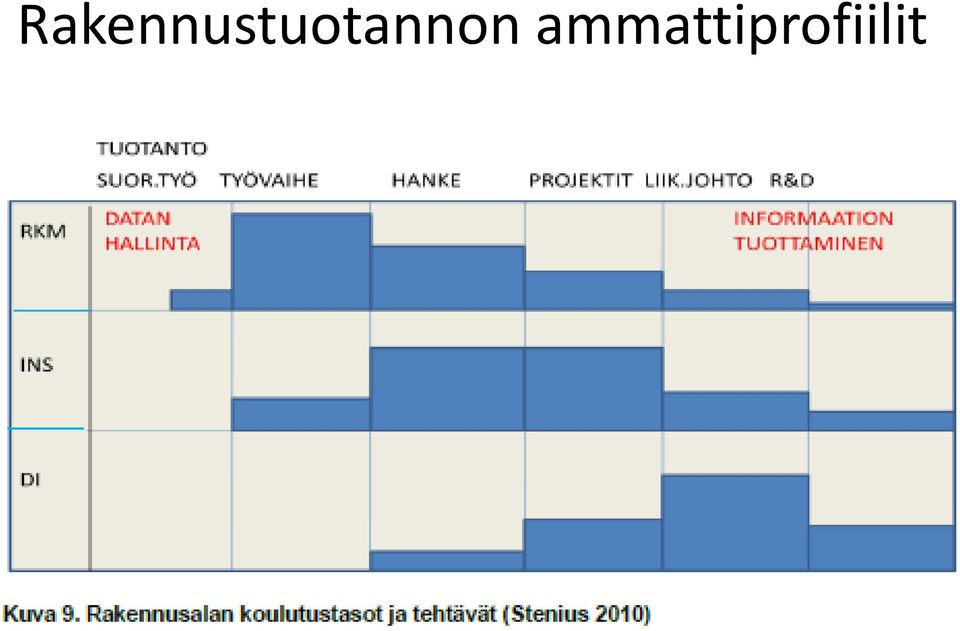 Rakennustuotannon ammattiprofiilit

TUOTANTO
SUOR.TYÖ TYÖVAIHE HANKE PROJEKTIT LIIK.JOHTO R&D

RKM
DATAN HALLINTA
INFORMAATION TUOTTAMINEN

INS

DI

Kuva 9. Rakennusalan koulutustasot ja tehtävät (Stenius 2010)